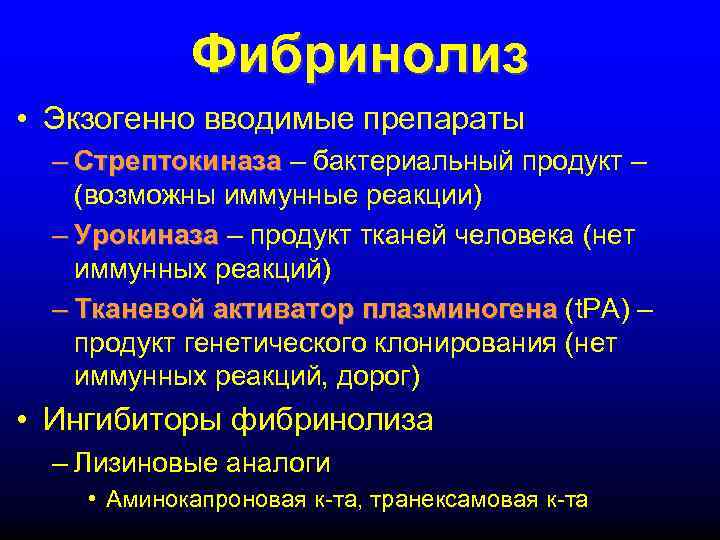 Фибринолиз

• Экзогенно вводимые препараты
– Стрептокиназа – бактериальный продукт – (возможны иммунные реакции)
– Урокиназа – продукт тканей человека (нет иммунных реакций)
– Тканевой активатор плазминогена (tPA) – продукт генетического клонирования (нет иммунных реакций, дорог)

• Ингибиторы фибринолиза
– Лизиновые аналоги
• Аминокапроновая к-та, транексамовая к-та